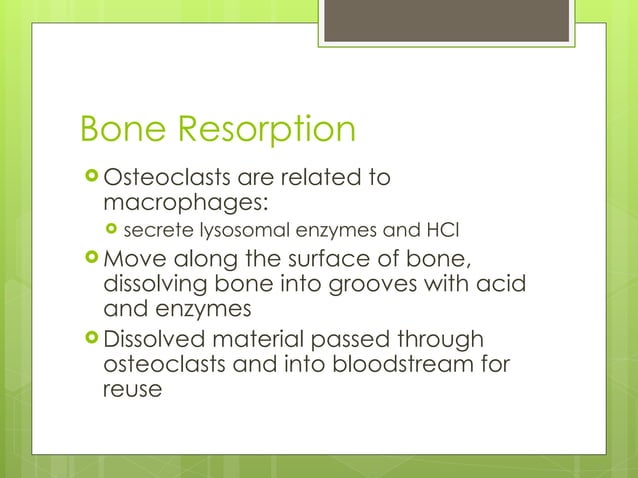 Bone Resorption

Osteoclasts are related to macrophages:

secrete lysosomal enzymes and HCl

Move along the surface of bone, dissolving bone into grooves with acid and enzymes

Dissolved material passed through osteoclasts and into bloodstream for reuse